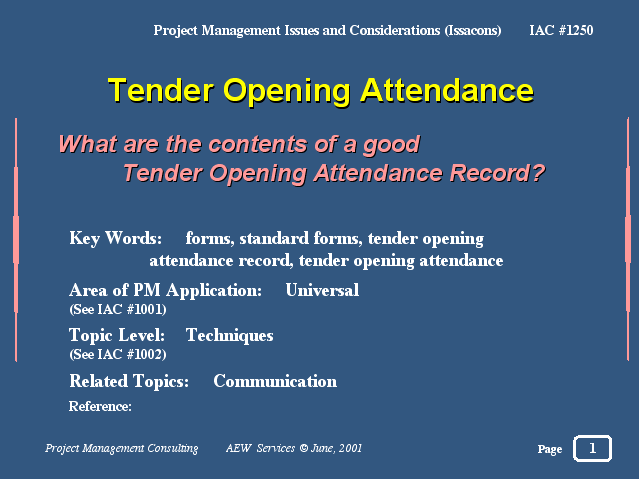 Project Management Issues and Considerations (Issacons) IAC #1250

Tender Opening Attendance

What are the contents of a good Tender Opening Attendance Record?

Key Words: forms, standard forms, tender opening attendance record, tender opening attendance

Area of PM Application: Universal
(See IAC #1001)

Topic Level: Techniques
(See IAC #1002)

Related Topics: Communication

Reference:

Project Management Consulting AEW Services © June, 2001

Page 1